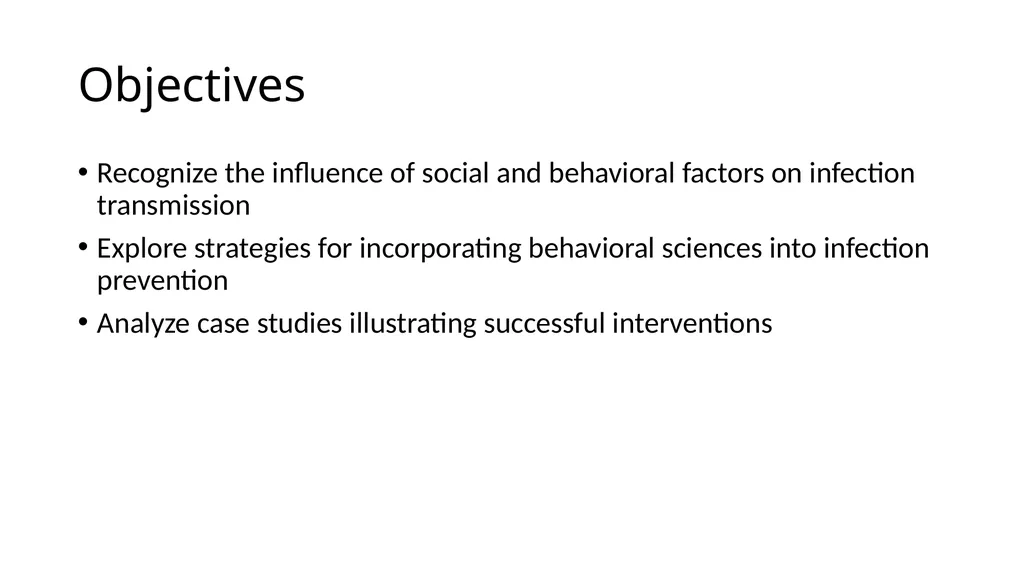 Objectives

• Recognize the influence of social and behavioral factors on infection transmission

• Explore strategies for incorporating behavioral sciences into infection prevention

• Analyze case studies illustrating successful interventions